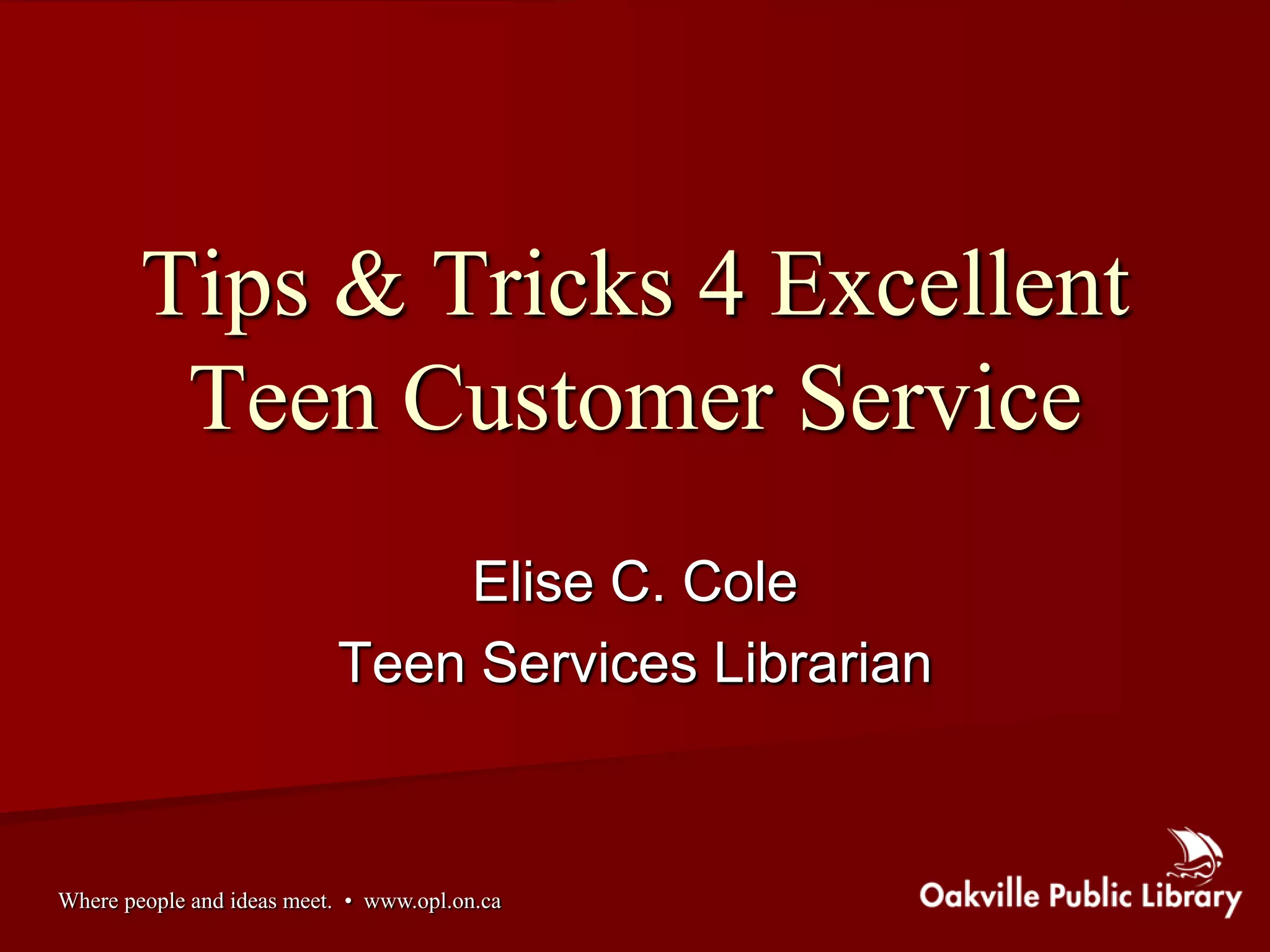 Tips & Tricks 4 Excellent Teen Customer Service

Elise C. Cole

Teen Services Librarian

Where people and ideas meet. • www.opl.on.ca

Oakville Public Library